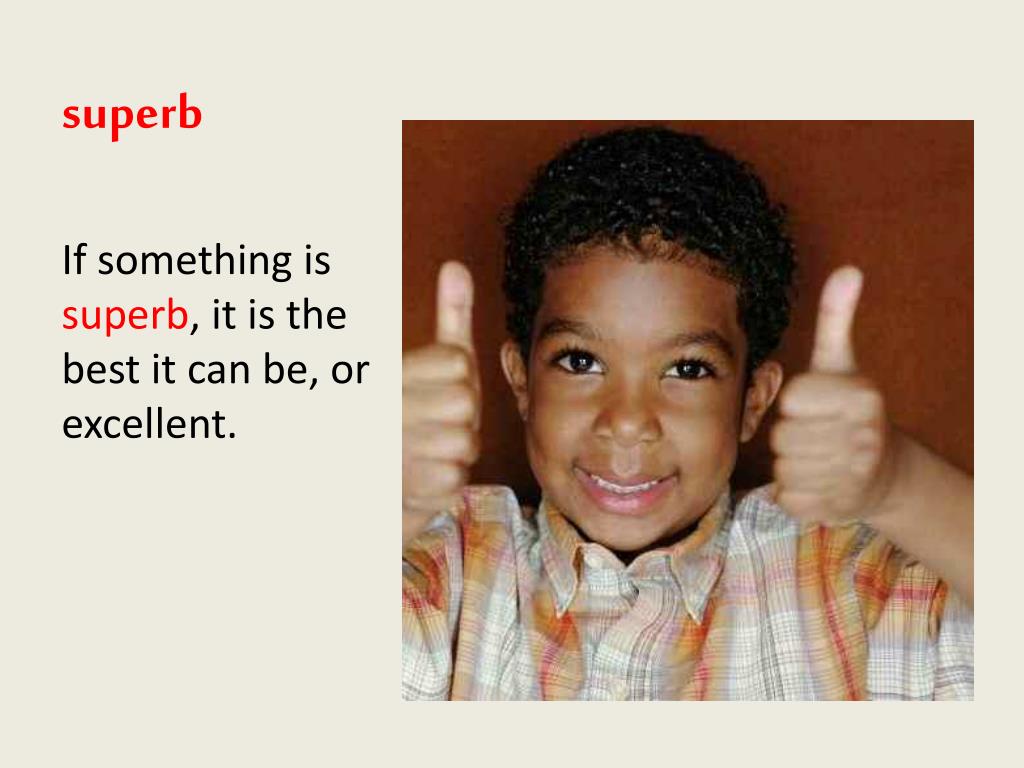 superb

If something is superb, it is the best it can be, or excellent.